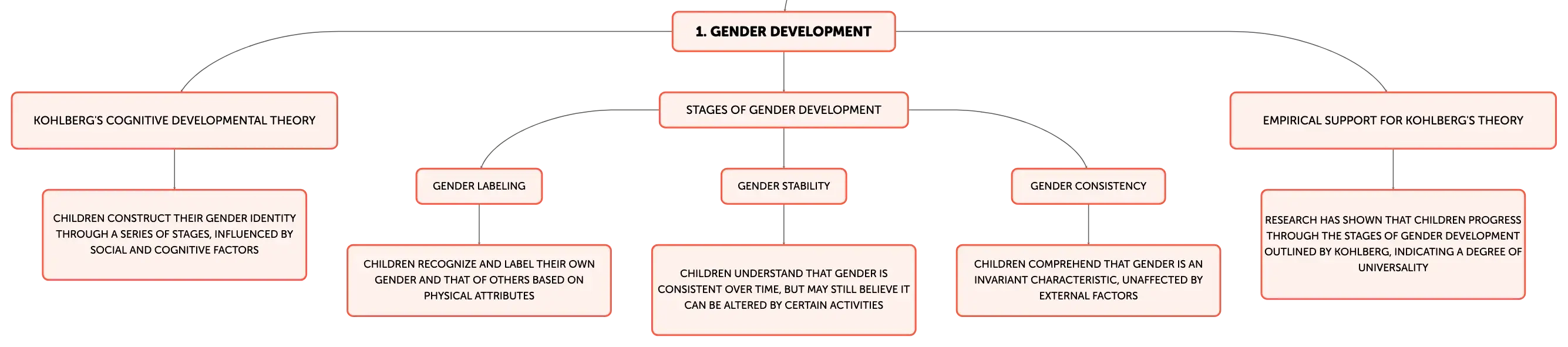 1. GENDER DEVELOPMENT

KOHLBERG'S COGNITIVE DEVELOPMENTAL THEORY

CHILDREN CONSTRUCT THEIR GENDER IDENTITY THROUGH A SERIES OF STAGES, INFLUENCED BY SOCIAL AND COGNITIVE FACTORS

STAGES OF GENDER DEVELOPMENT

GENDER LABELING

CHILDREN RECOGNIZE AND LABEL THEIR OWN GENDER AND THAT OF OTHERS BASED ON PHYSICAL ATTRIBUTES

GENDER STABILITY

CHILDREN UNDERSTAND THAT GENDER IS CONSISTENT OVER TIME, BUT MAY STILL BELIEVE IT CAN BE ALTERED BY CERTAIN ACTIVITIES

GENDER CONSISTENCY

CHILDREN COMPREHEND THAT GENDER IS AN INVARIANT CHARACTERISTIC, UNAFFECTED BY EXTERNAL FACTORS

EMPIRICAL SUPPORT FOR KOHLBERG'S THEORY

RESEARCH HAS SHOWN THAT CHILDREN PROGRESS THROUGH THE STAGES OF GENDER DEVELOPMENT OUTLINED BY KOHLBERG, INDICATING A DEGREE OF UNIVERSALITY